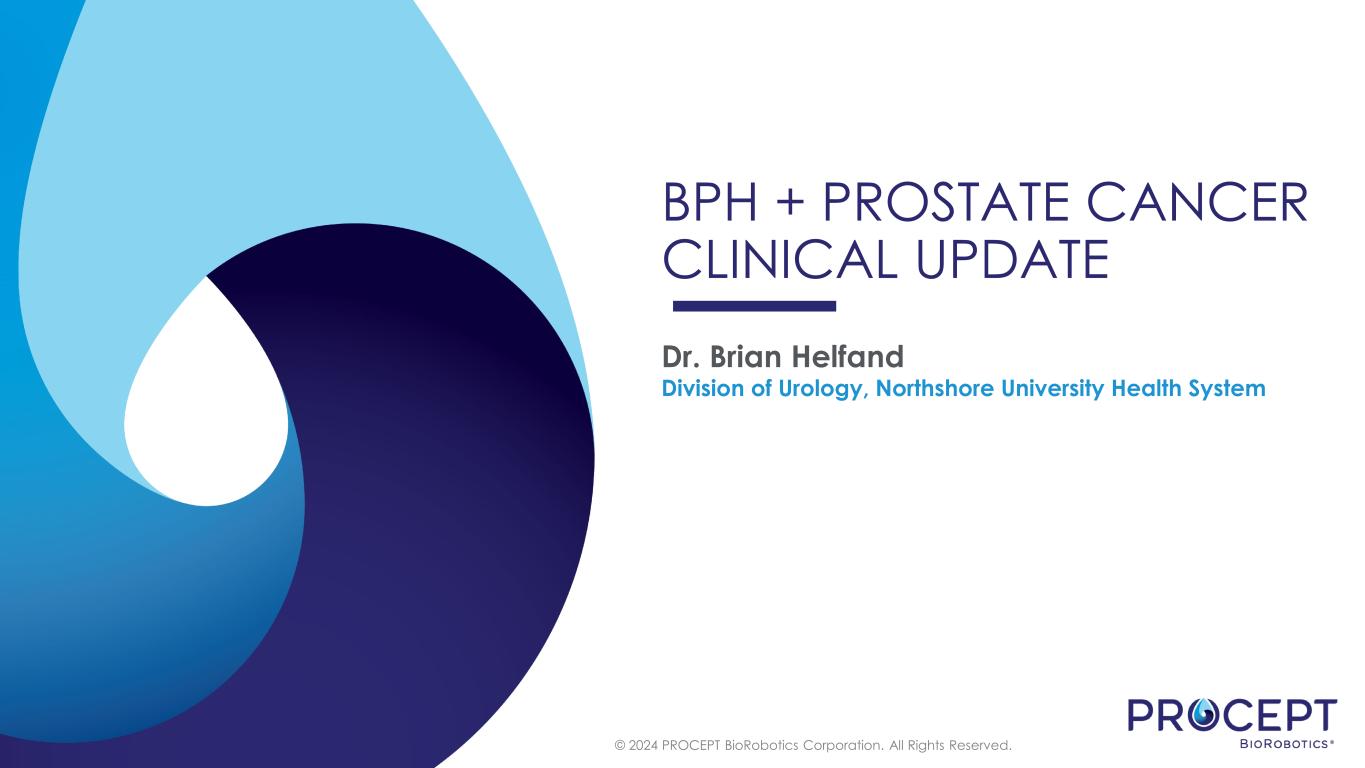 BPH + PROSTATE CANCER CLINICAL UPDATE

Dr. Brian Helfand
Division of Urology, Northshore University Health System

© 2024 PROCEPT BioRobotics Corporation. All Rights Reserved.

PROCEPT
BIOROBOTICS®